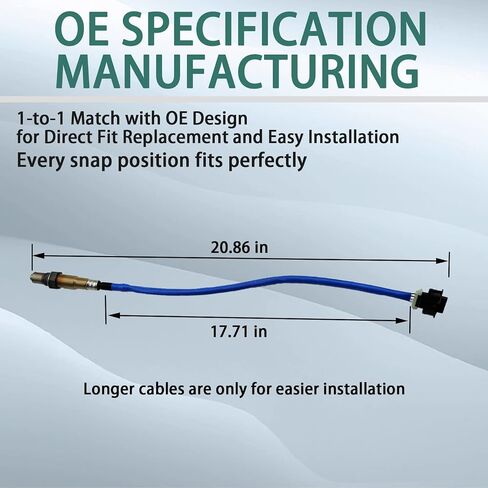 OE SPECIFICATION MANUFACTURING

1-to-1 Match with OE Design for Direct Fit Replacement and Easy Installation
Every snap position fits perfectly

20.86 in

17.71 in

Longer cables are only for easier installation